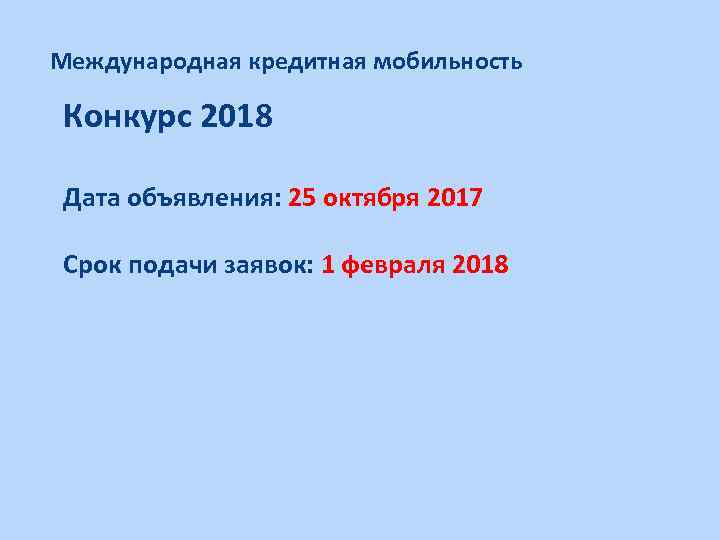 Международная кредитная мобильность

Конкурс 2018

Дата объявления: 25 октября 2017

Срок подачи заявок: 1 февраля 2018